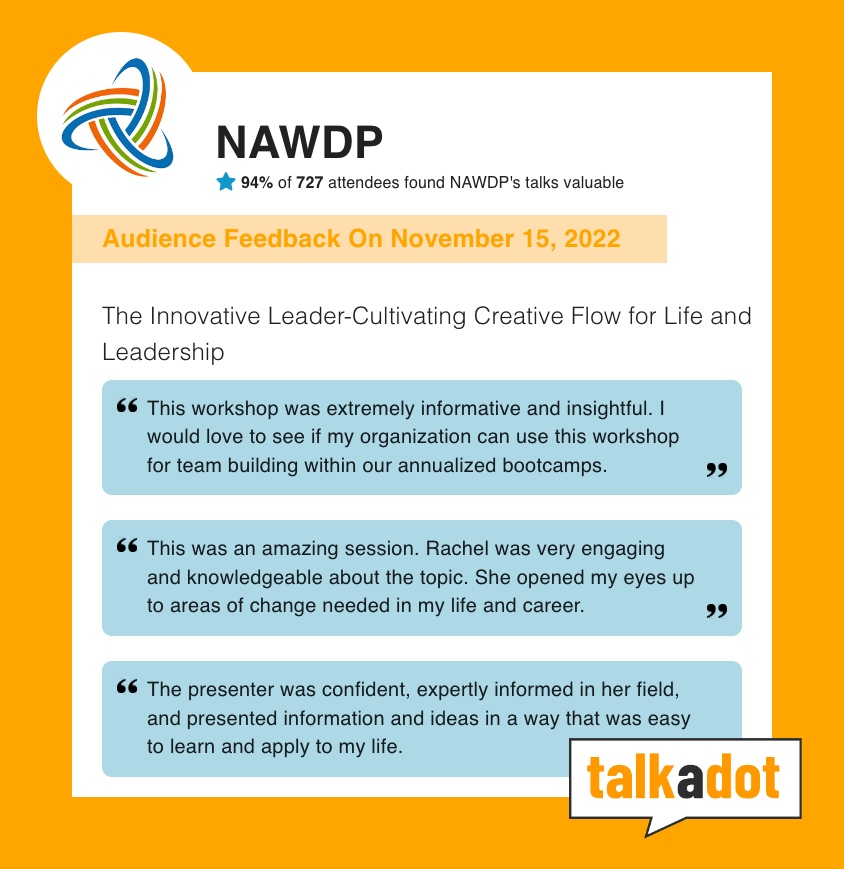 NAWDP

94% of 727 attendees found NAWDP's talks valuable

Audience Feedback On November 15, 2022

The Innovative Leader-Cultivating Creative Flow for Life and Leadership

“ This workshop was extremely informative and insightful. I would love to see if my organization can use this workshop for team building within our annualized bootcamps. ”

“ This was an amazing session. Rachel was very engaging and knowledgeable about the topic. She opened my eyes up to areas of change needed in my life and career. ”

“ The presenter was confident, expertly informed in her field, and presented information and ideas in a way that was easy to learn and apply to my life.

talkadot